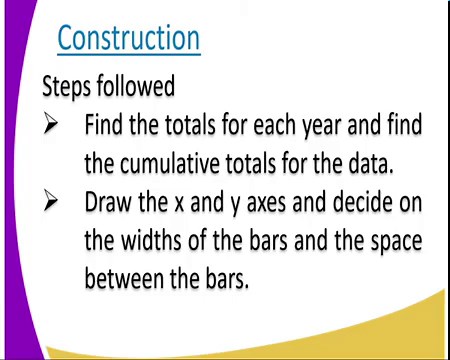 Construction

Steps followed

➢ Find the totals for each year and find the cumulative totals for the data.

➢ Draw the x and y axes and decide on the widths of the bars and the space between the bars.